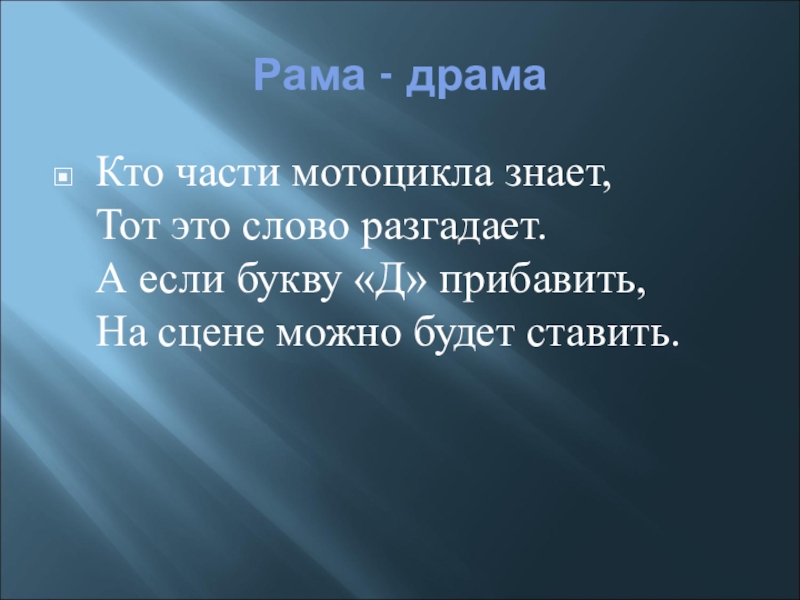 Рама - драма

Кто части мотоцикла знает,
Тот это слово разгадает.
А если букву «Д» прибавить,
На сцене можно будет ставить.